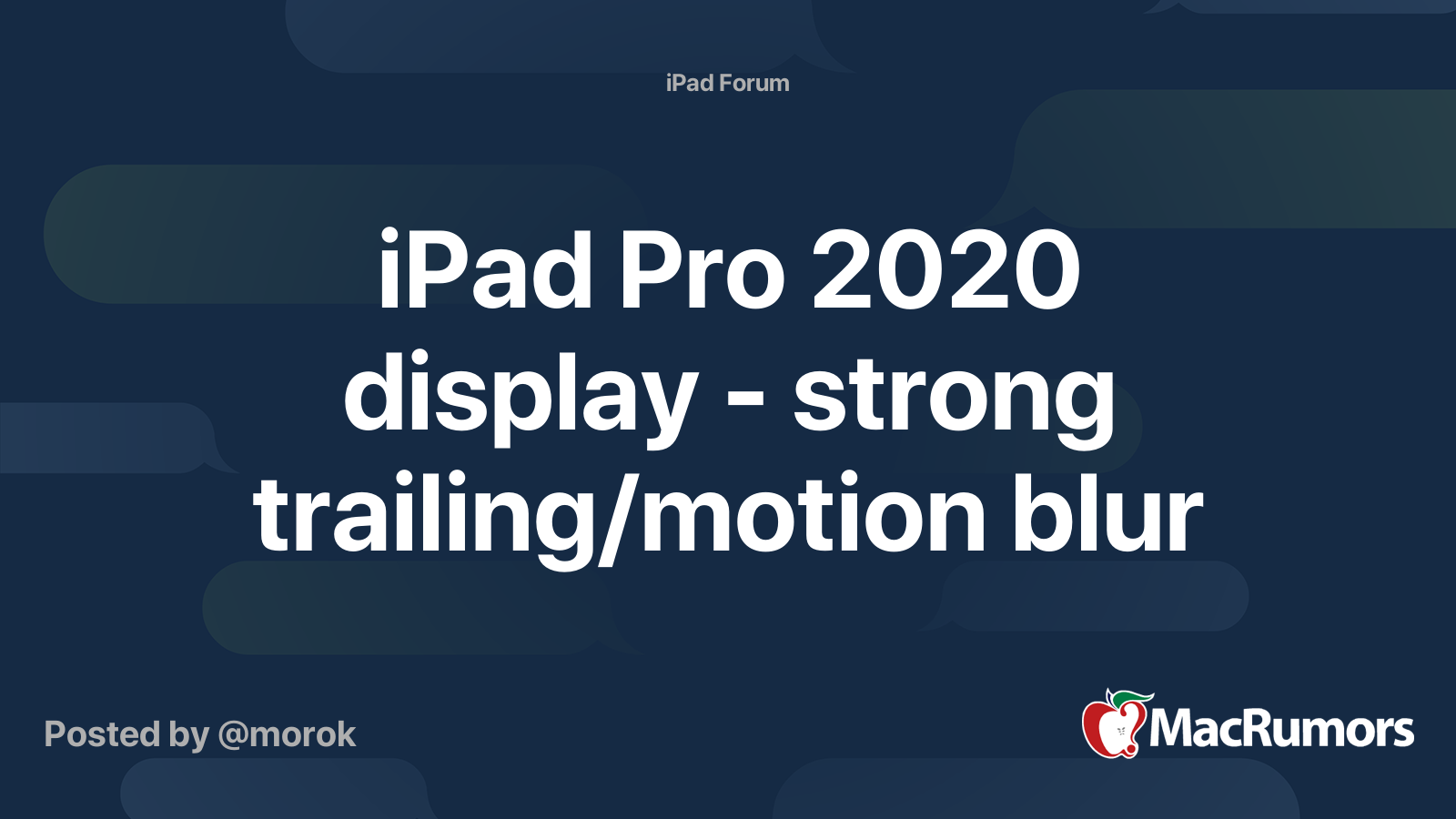 iPad Forum

iPad Pro 2020 display - strong trailing/motion blur

Posted by @morok

MacRumors